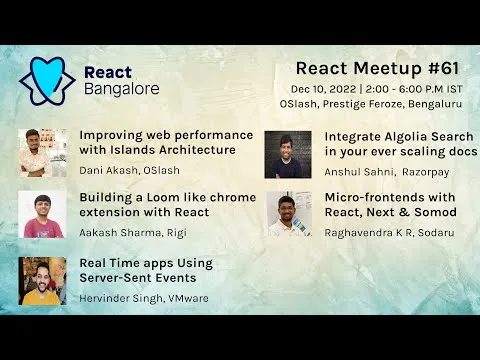 React Bangalore

React Meetup #61
Dec 10, 2022 | 2:00 - 6:00 P.M IST
OSlash, Prestige Feroze, Bengaluru

Improving web performance with Islands Architecture
Dani Akash, OSlash

Building a Loom like chrome extension with React
Aakash Sharma, Rigi

Real Time apps Using Server-Sent Events
Hervinder Singh, VMware

Integrate Algolia Search in your ever scaling docs
Anshul Sahni, Razorpay

Micro-frontends with React, Next & Somod
Raghavendra K R, Sodaru